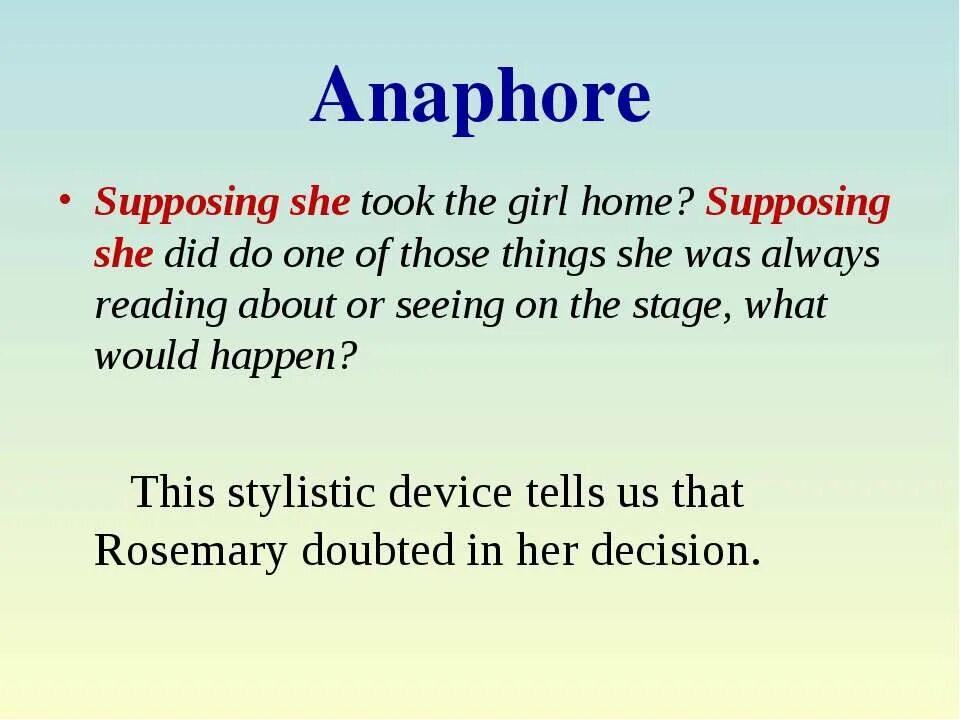 Anaphore

• Supposing she took the girl home? Supposing she did do one of those things she was always reading about or seeing on the stage, what would happen?

This stylistic device tells us that Rosemary doubted in her decision.